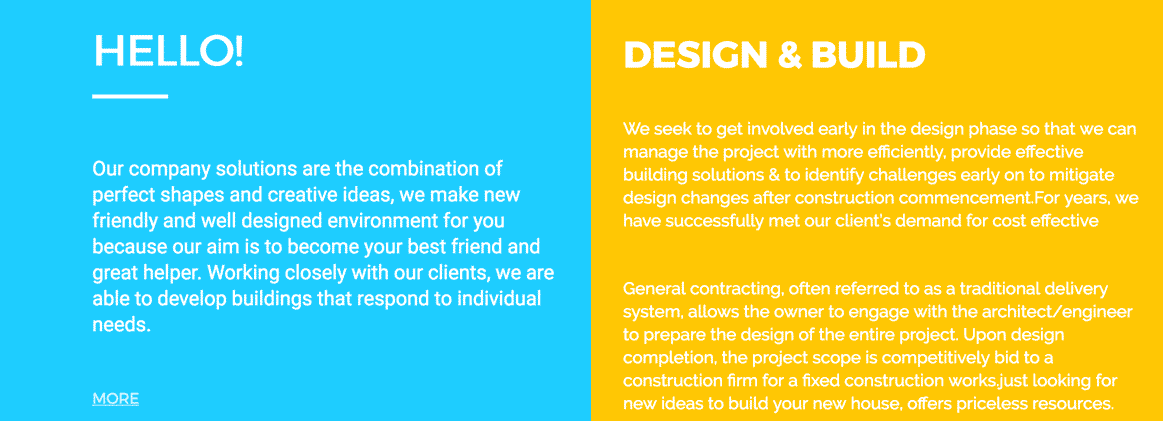 HELLO!

Our company solutions are the combination of perfect shapes and creative ideas, we make new friendly and well designed environment for you because our aim is to become your best friend and great helper. Working closely with our clients, we are able to develop buildings that respond to individual needs.

MORE

DESIGN & BUILD

We seek to get involved early in the design phase so that we can manage the project with more efficiently, provide effective building solutions & to identify challenges early on to mitigate design changes after construction commencement.For years, we have successfully met our client's demand for cost effective

General contracting, often referred to as a traditional delivery system, allows the owner to engage with the architect/engineer to prepare the design of the entire project. Upon design completion, the project scope is competitively bid to a construction firm for a fixed construction works.just looking for new ideas to build your new house, offers priceless resources.